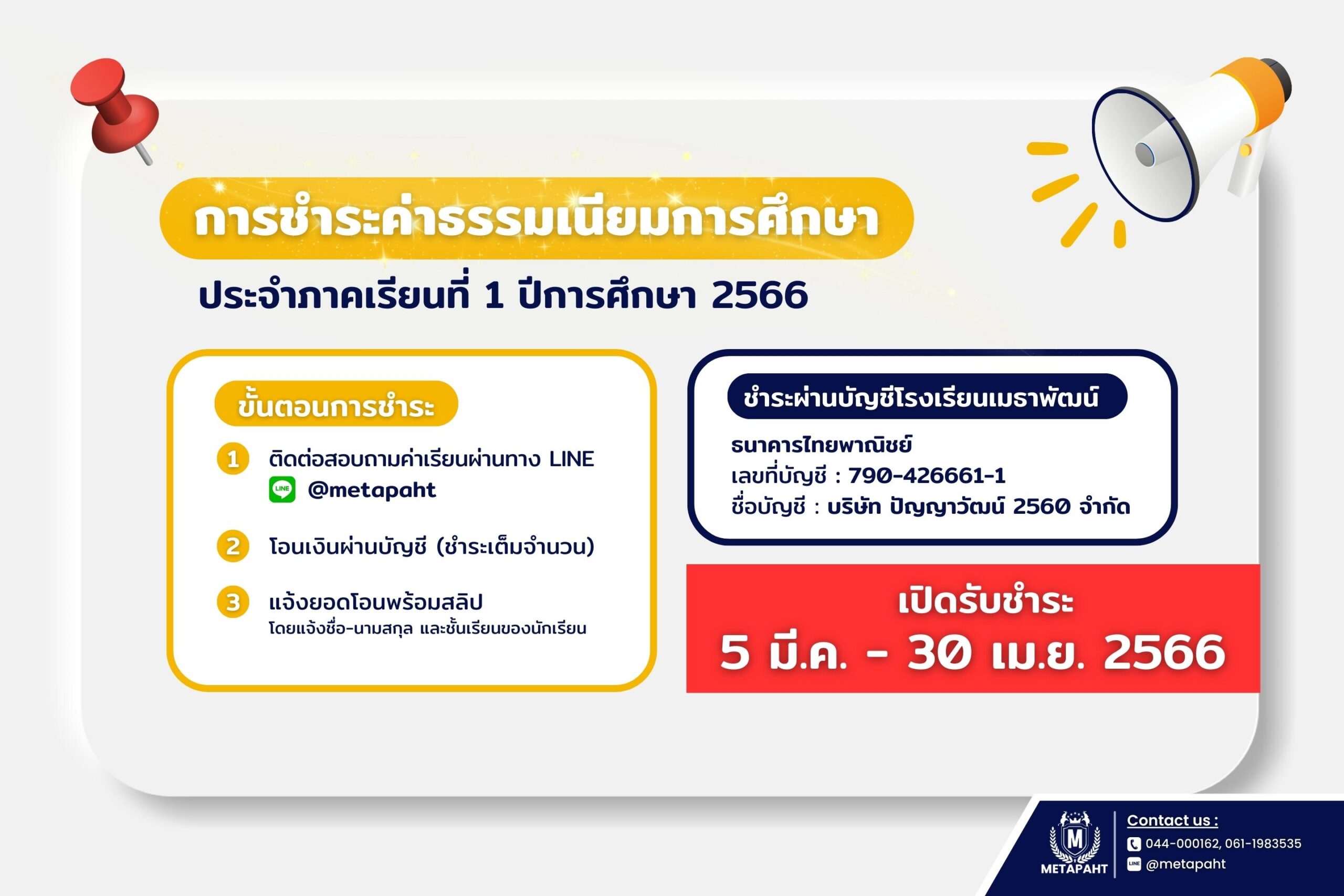 การชำระค่าธรรมเนียมการศึกษา

ประจำภาคเรียนที่ 1 ปีการศึกษา 2566

ขั้นตอนการชำระ

1 ติดต่อสอบถามค่าเรียนผ่านทาง LINE
LINE @metapaht

2 โอนเงินผ่านบัญชี (ชำระเต็มจำนวน)

3 แจ้งยอดโอนพร้อมสลิป
โดยแจ้งชื่อ-นามสกุล และชั้นเรียนของนักเรียน

ชำระผ่านบัญชีโรงเรียนเมธาพัฒน์

ธนาคารไทยพาณิชย์
เลขที่บัญชี : 790-426661-1
ชื่อบัญชี : บริษัท ปัญญาวัฒน์ 2560 จำกัด

เปิดรับชำระ
5 มี.ค. - 30 เม.ย. 2566

M
METAPAHT

Contact us :
044-000162, 061-1983535
LINE @metapaht